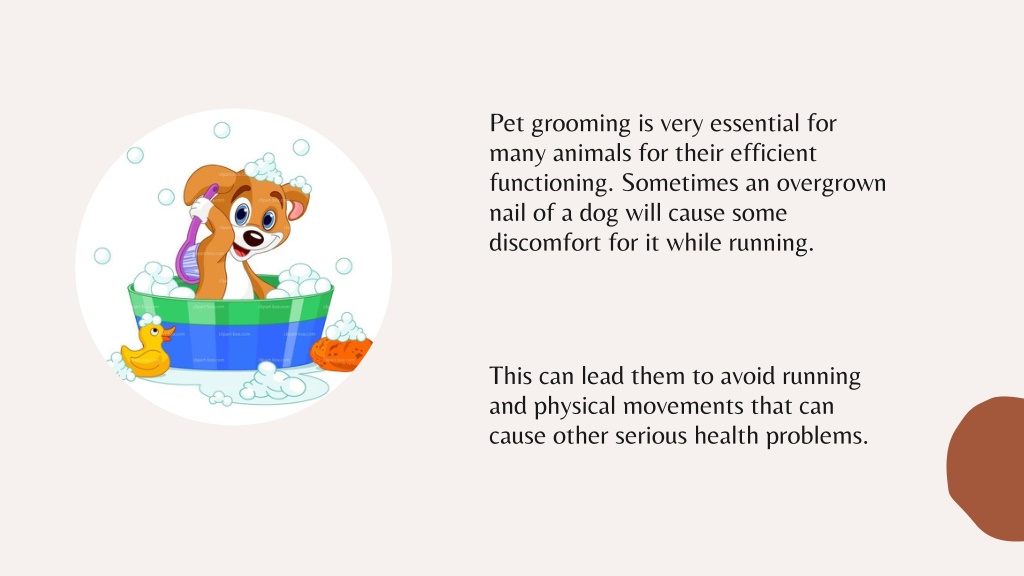 Pet grooming is very essential for many animals for their efficient functioning. Sometimes an overgrown nail of a dog will cause some discomfort for it while running.

This can lead them to avoid running and physical movements that can cause other serious health problems.